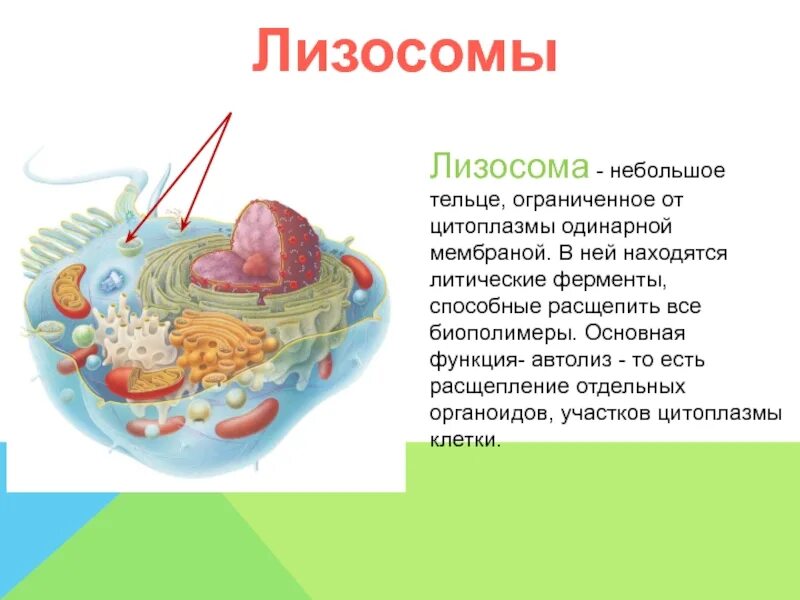 Лизосомы

Лизосома - небольшое тельце, ограниченное от цитоплазмы одинарной мембраной. В ней находятся литические ферменты, способные расщепить все биополимеры. Основная функция- автолиз - то есть расщепление отдельных органоидов, участков цитоплазмы клетки.